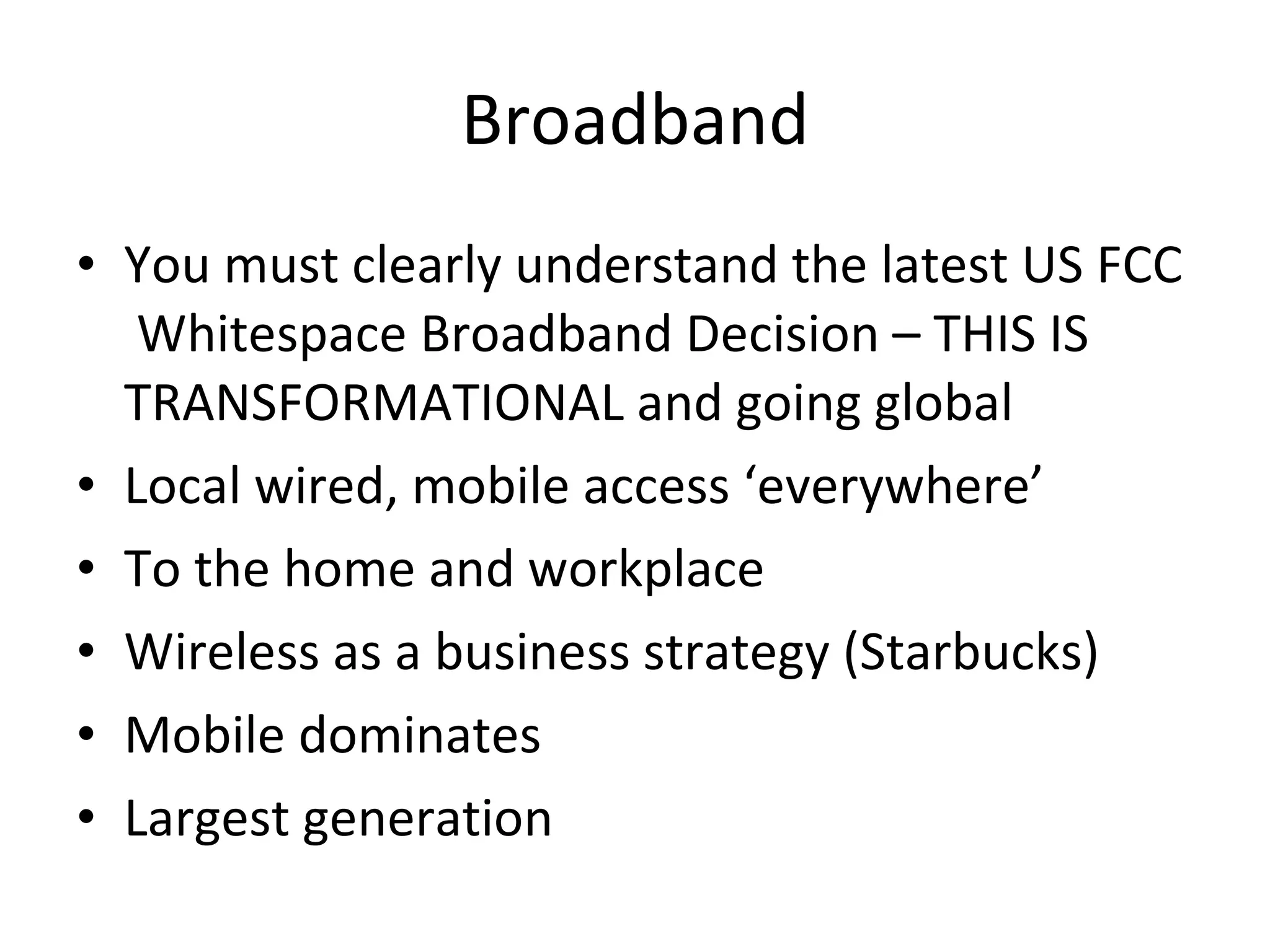 Broadband

• You must clearly understand the latest US FCC Whitespace Broadband Decision – THIS IS TRANSFORMATIONAL and going global
• Local wired, mobile access ‘everywhere’
• To the home and workplace
• Wireless as a business strategy (Starbucks)
• Mobile dominates
• Largest generation